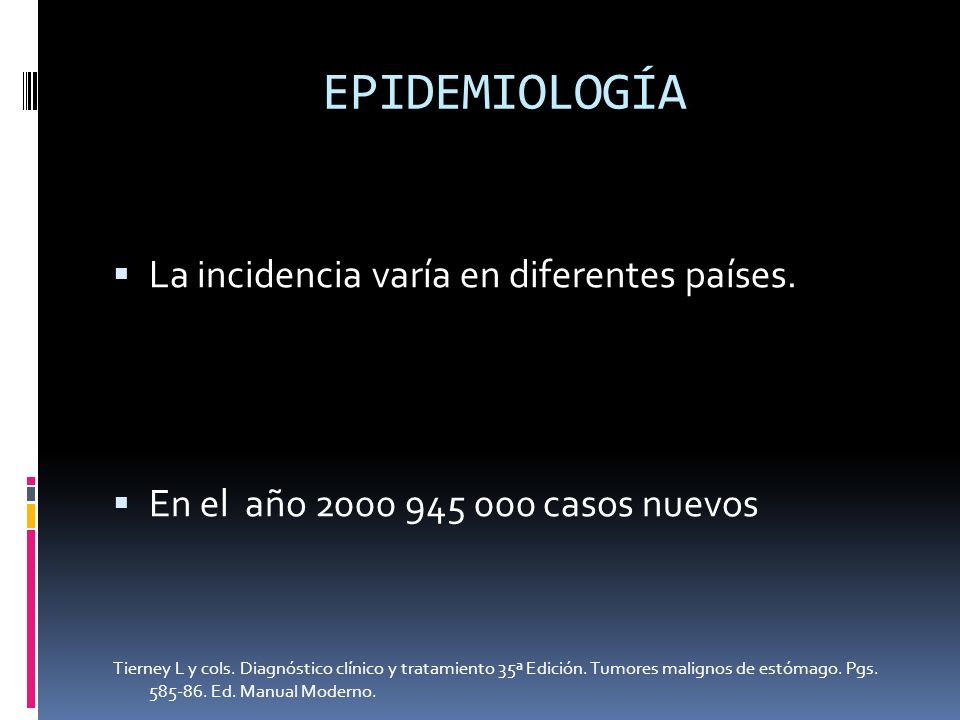 EPIDEMIOLOGÍA

▪ La incidencia varía en diferentes países.

▪ En el año 2000 945 000 casos nuevos

Tierney L y cols. Diagnóstico clínico y tratamiento 35ª Edición. Tumores malignos de estómago. Pgs. 585-86. Ed. Manual Moderno.